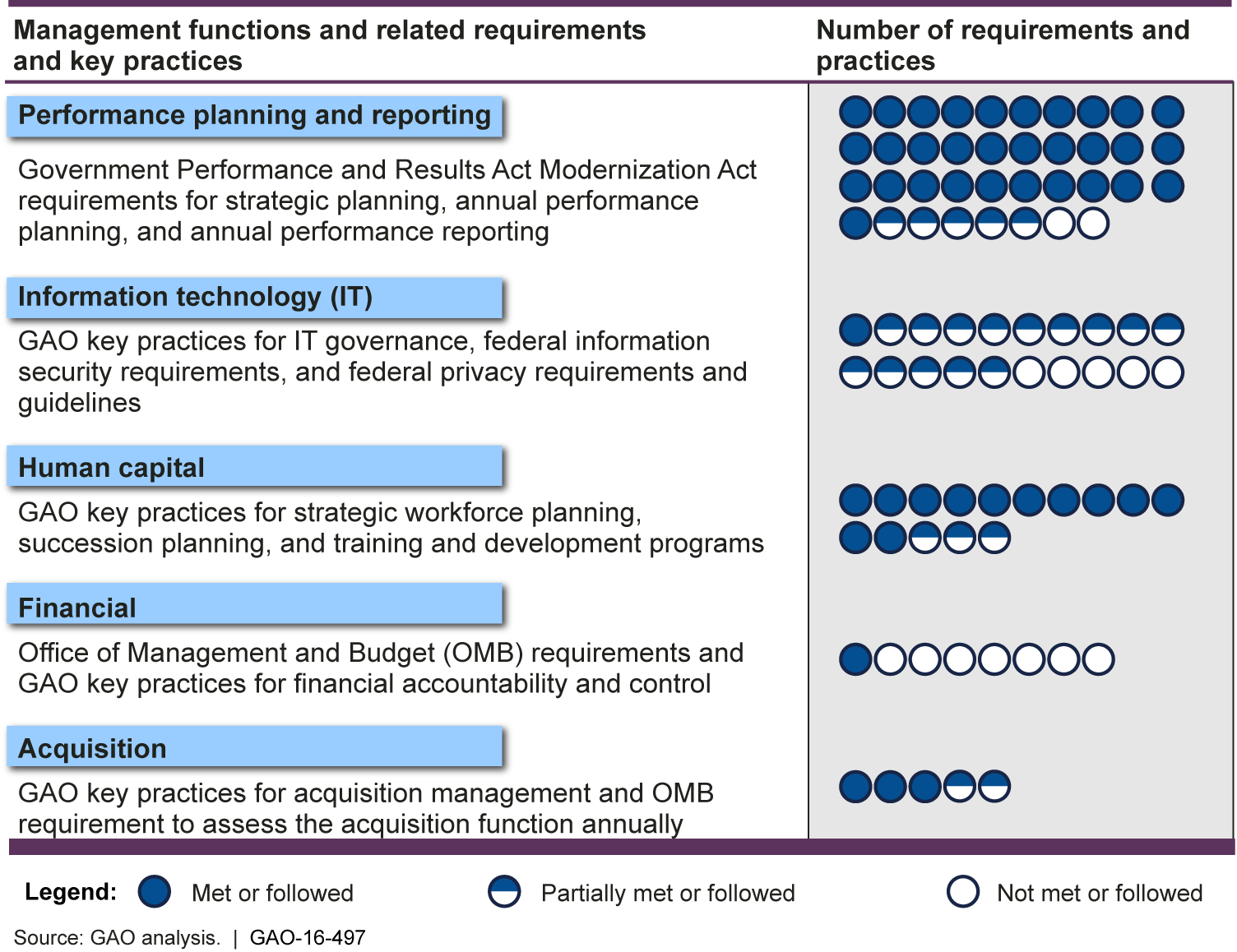 Management functions and related requirements and key practices

Number of requirements and practices

Performance planning and reporting

Government Performance and Results Act Modernization Act requirements for strategic planning, annual performance planning, and annual performance reporting

Information technology (IT)

GAO key practices for IT governance, federal information security requirements, and federal privacy requirements and guidelines

Human capital

GAO key practices for strategic workforce planning, succession planning, and training and development programs

Financial

Office of Management and Budget (OMB) requirements and GAO key practices for financial accountability and control

Acquisition

GAO key practices for acquisition management and OMB requirement to assess the acquisition function annually

Legend: Met or followed Partially met or followed Not met or followed

Source: GAO analysis. | GAO-16-497